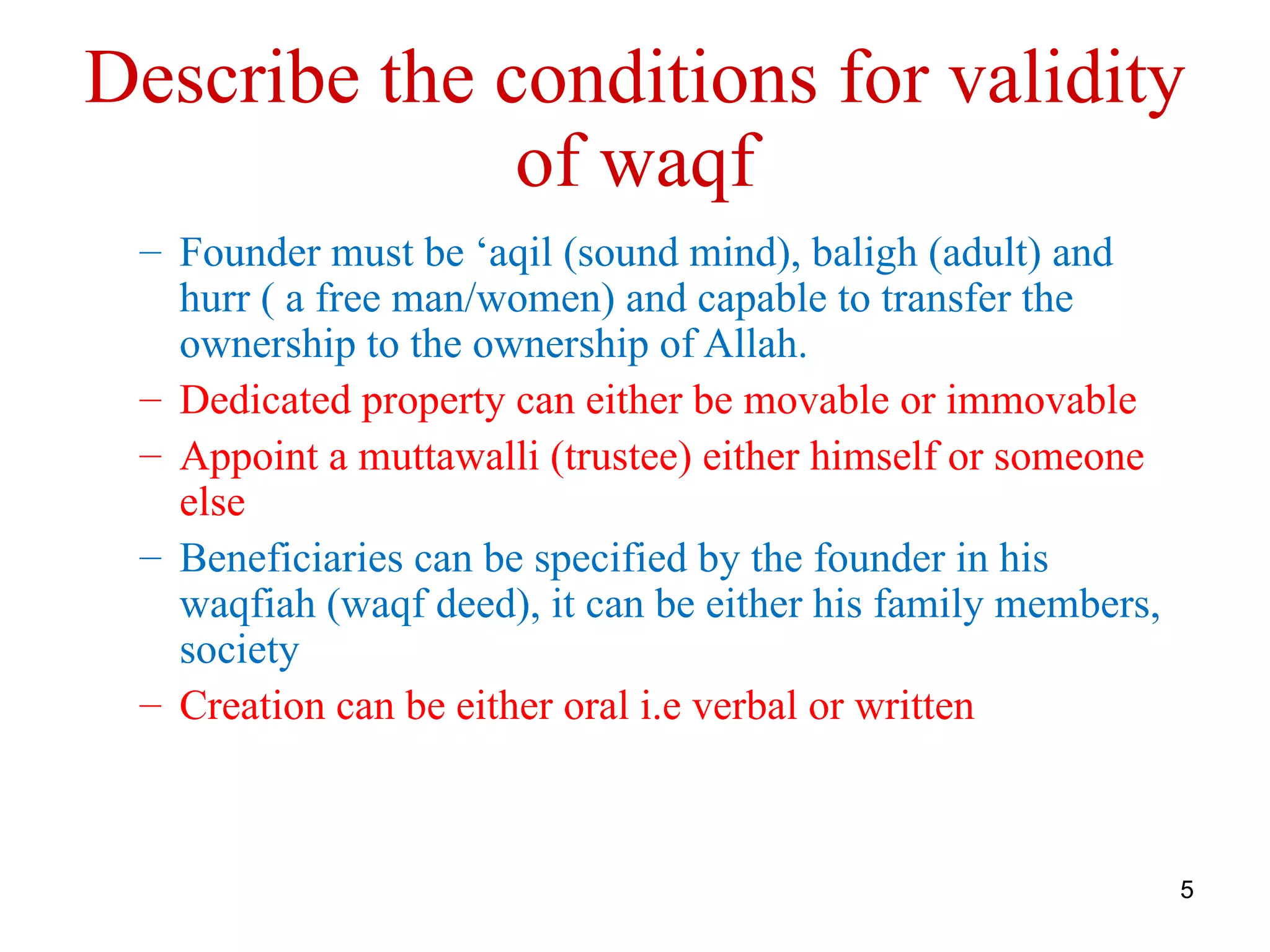 Describe the conditions for validity of waqf

– Founder must be ‘aqil (sound mind), baligh (adult) and hurr ( a free man/women) and capable to transfer the ownership to the ownership of Allah.
– Dedicated property can either be movable or immovable
– Appoint a muttawalli (trustee) either himself or someone else
– Beneficiaries can be specified by the founder in his waqfiah (waqf deed), it can be either his family members, society
– Creation can be either oral i.e verbal or written

5